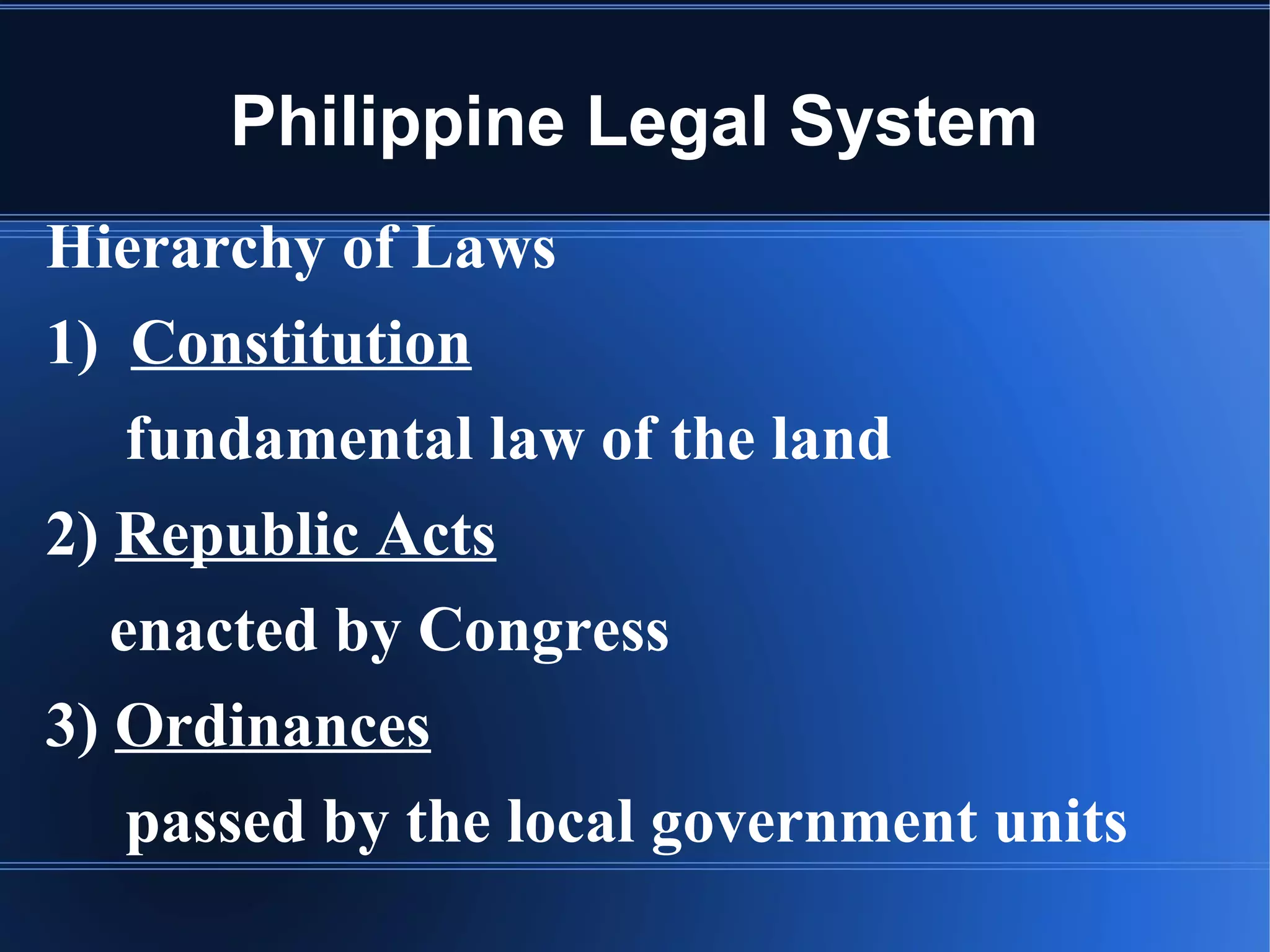 Philippine Legal System

Hierarchy of Laws

1) Constitution

fundamental law of the land

2) Republic Acts

enacted by Congress

3) Ordinances

passed by the local government units